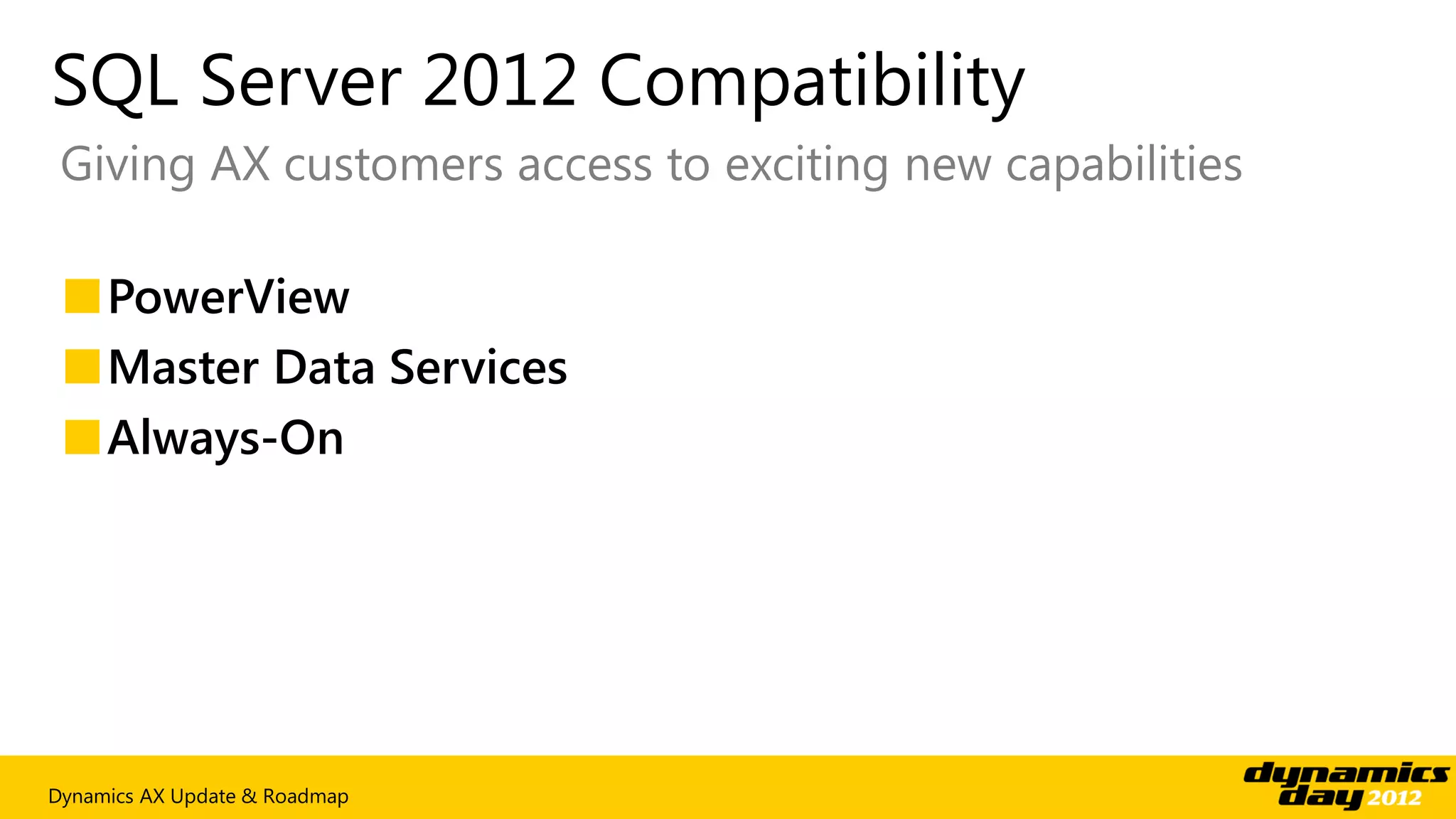 SQL Server 2012 Compatibility

Giving AX customers access to exciting new capabilities

PowerView
Master Data Services
Always-On

Dynamics AX Update & Roadmap

dynamics day 2012